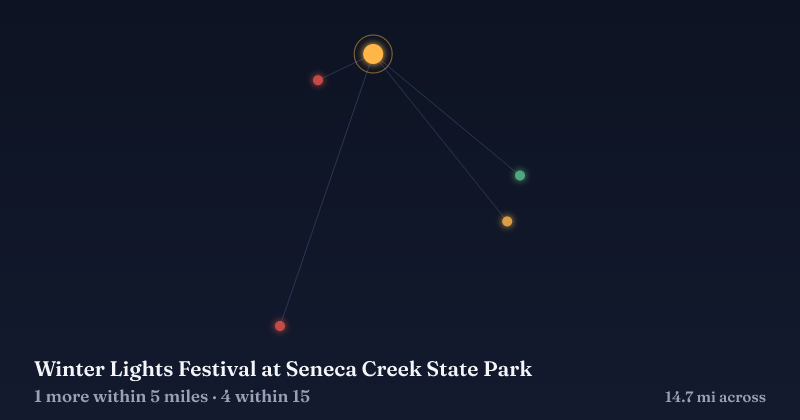 Winter Lights Festival at Seneca Creek State Park

1 more within 5 miles · 4 within 15

14.7 mi across